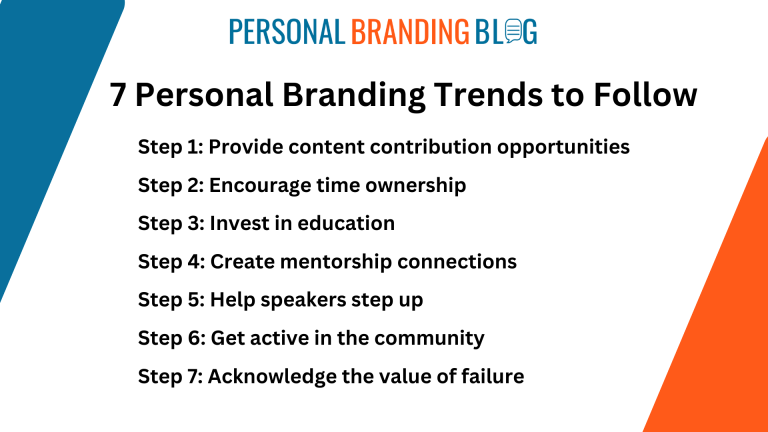 PERSONAL BRANDING BLOG

7 Personal Branding Trends to Follow

Step 1: Provide content contribution opportunities

Step 2: Encourage time ownership

Step 3: Invest in education

Step 4: Create mentorship connections

Step 5: Help speakers step up

Step 6: Get active in the community

Step 7: Acknowledge the value of failure